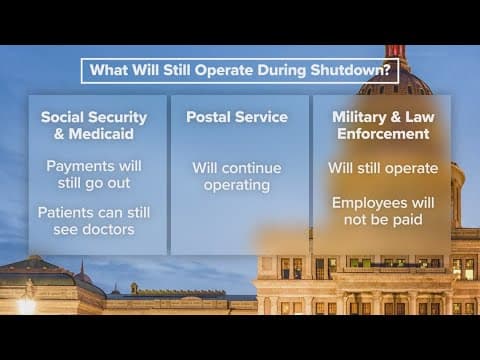 What Will Still Operate During Shutdown?

Social Security & Medicaid

Payments will still go out

Patients can still see doctors

Postal Service

Will continue operating

Military & Law Enforcement

Will still operate

Employees will not be paid